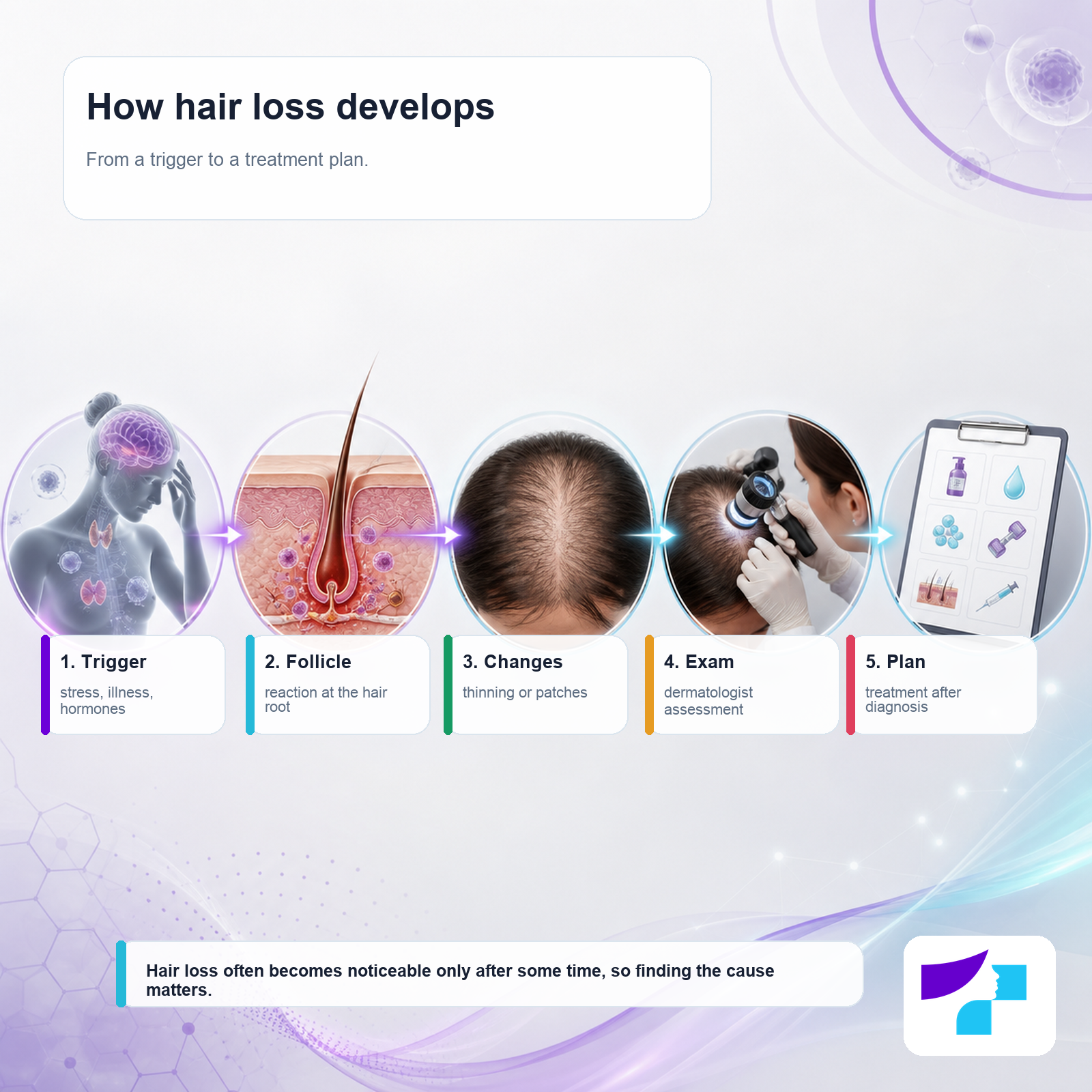 How hair loss develops

From a trigger to a treatment plan.

1. Trigger

stress, illness, hormones

2. Follicle

reaction at the hair root

3. Changes

thinning or patches

4. Exam

dermatologist assessment

5. Plan

treatment after diagnosis

Hair loss often becomes noticeable only after some time, so finding the cause matters.